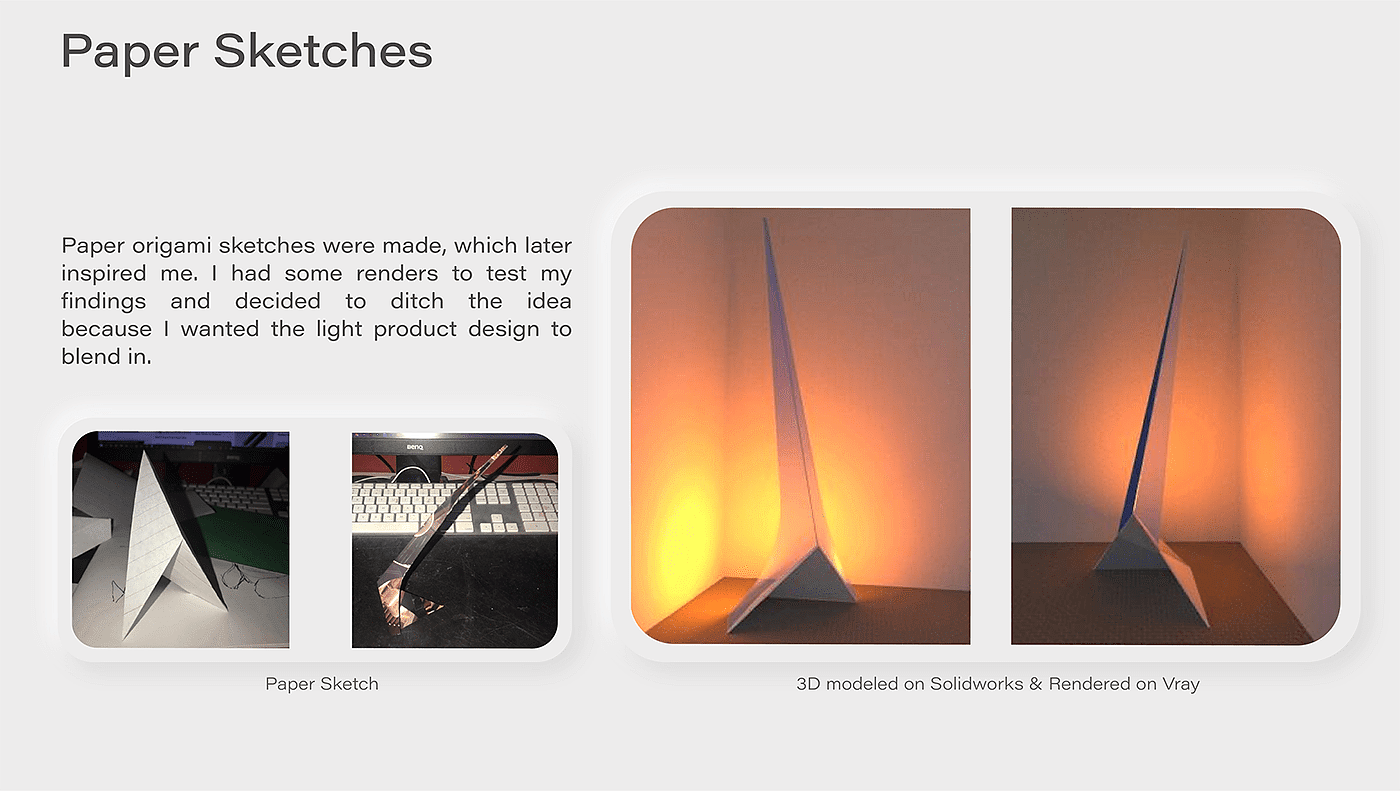 Paper Sketches

Paper origami sketches were made, which later inspired me. I had some renders to test my findings and decided to ditch the idea because I wanted the light product design to blend in.

BenQ

Paper Sketch

3D modeled on Solidworks & Rendered on Vray